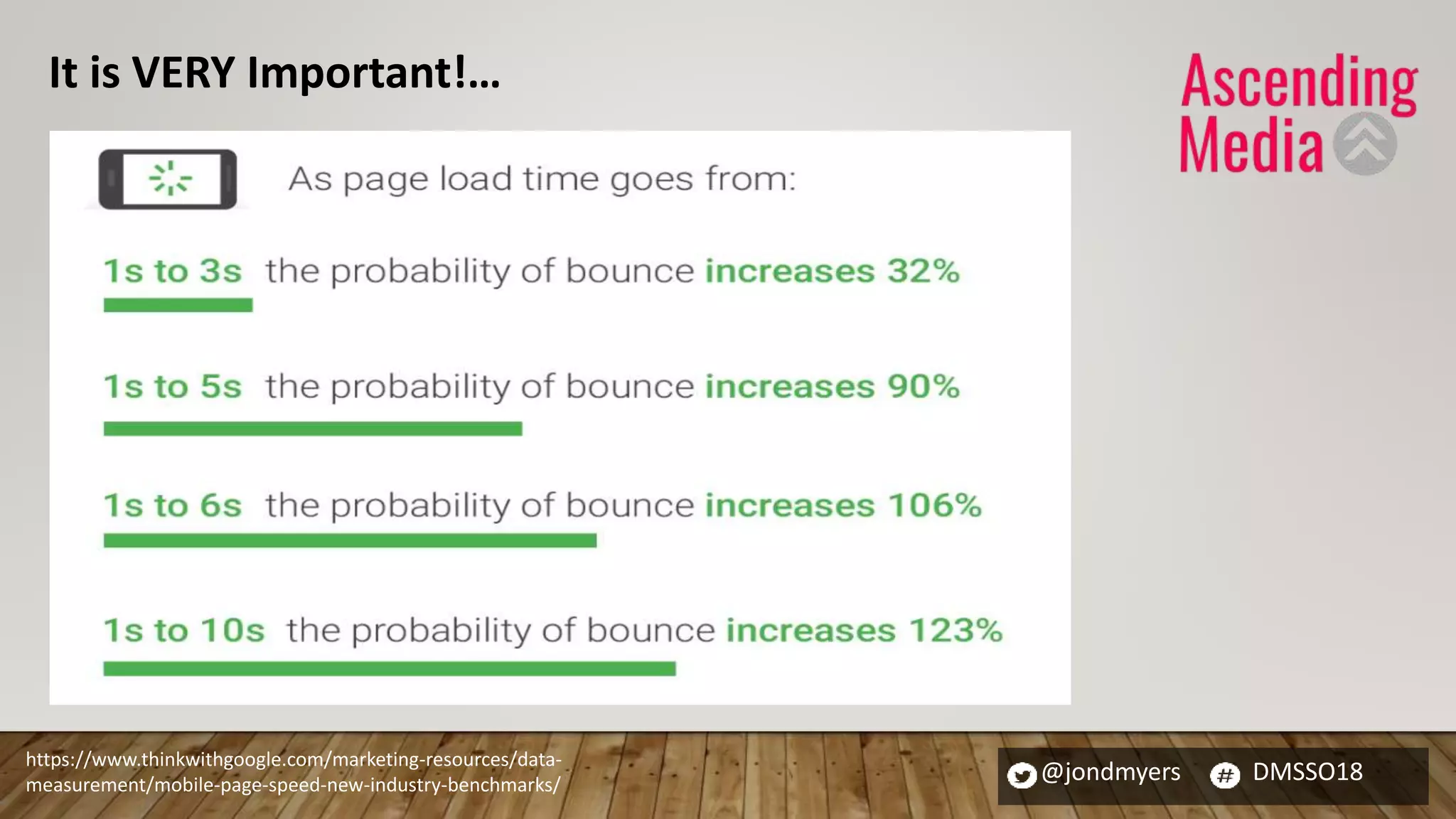 It is VERY Important!...

Ascending Media

As page load time goes from:

1s to 3s the probability of bounce increases 32%

1s to 5s the probability of bounce increases 90%

1s to 6s the probability of bounce increases 106%

1s to 10s the probability of bounce increases 123%

https://www.thinkwithgoogle.com/marketing-resources/data-measurement/mobile-page-speed-new-industry-benchmarks/

@jondmyers # DMSSO18